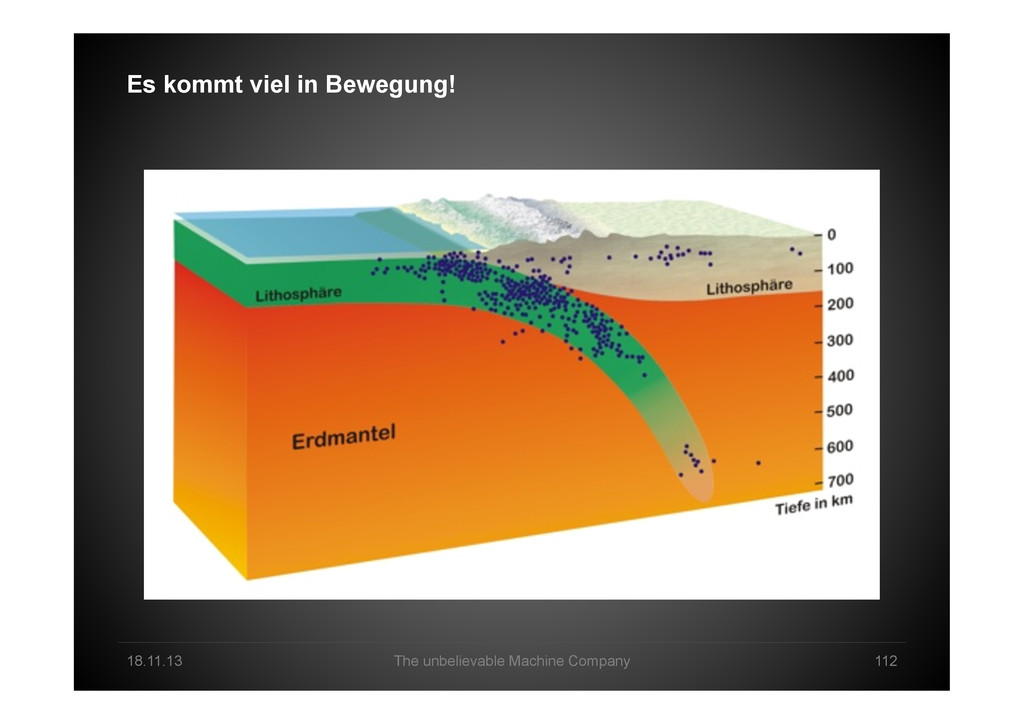 Es kommt viel in Bewegung!

Lithosphäre

Lithosphäre

Erdmantel

0
100
200
300
400
500
600
700
Tiefe in km

18.11.13

The unbelievable Machine Company

112